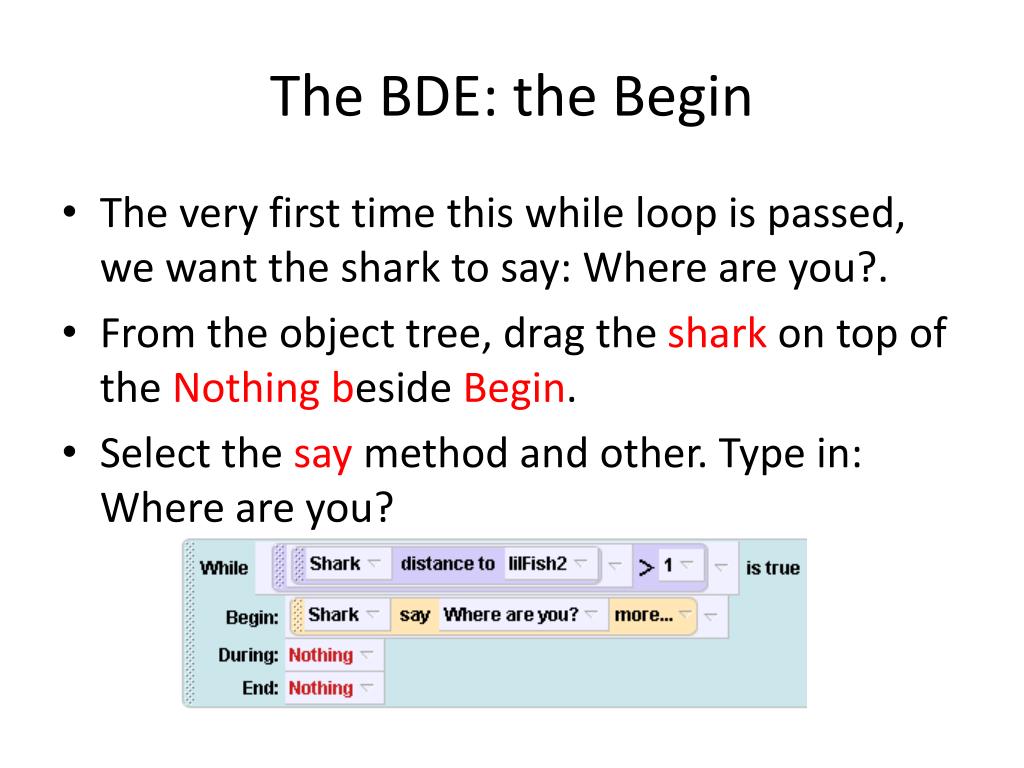 The BDE: the Begin

• The very first time this while loop is passed, we want the shark to say: Where are you?.

• From the object tree, drag the shark on top of the Nothing beside Begin.

• Select the say method and other. Type in: Where are you?

While Shark distance to lilFish2 > 1 is true
Begin: Shark say Where are you? more...
During: Nothing
End: Nothing